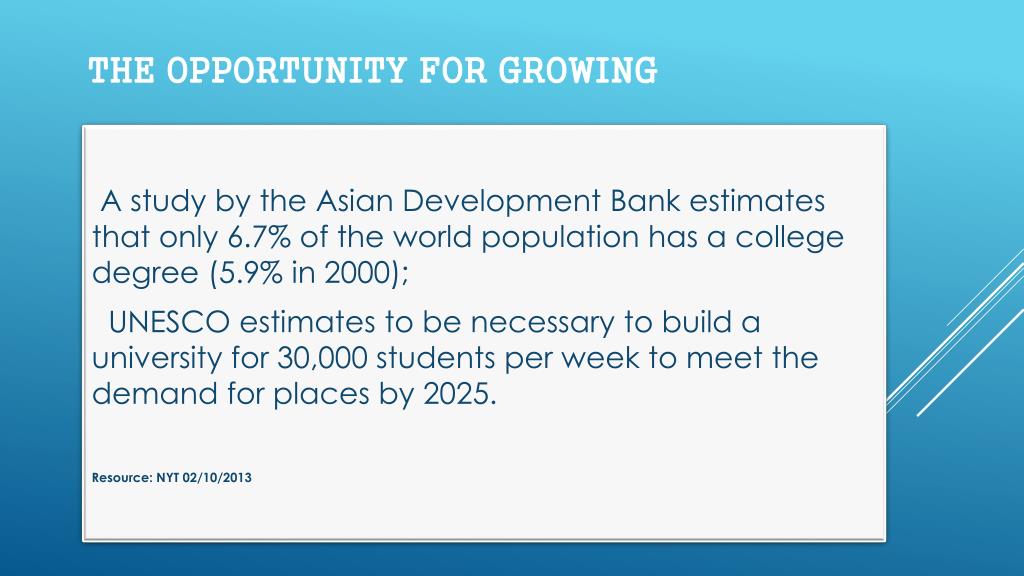 THE OPPORTUNITY FOR GROWING

A study by the Asian Development Bank estimates that only 6.7% of the world population has a college degree (5.9% in 2000);

UNESCO estimates to be necessary to build a university for 30,000 students per week to meet the demand for places by 2025.

Resource: NYT 02/10/2013